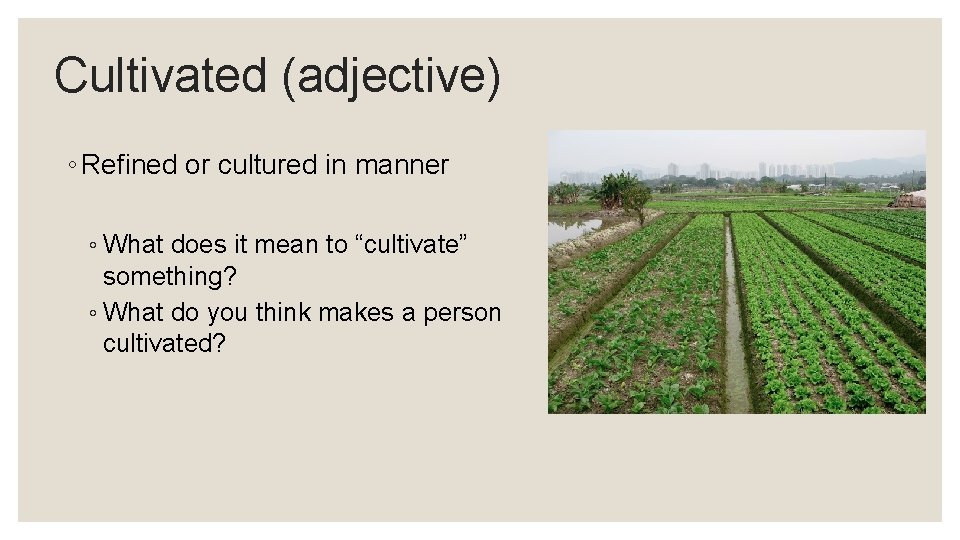 Cultivated (adjective)

◦ Refined or cultured in manner

◦ What does it mean to “cultivate” something?

◦ What do you think makes a person cultivated?